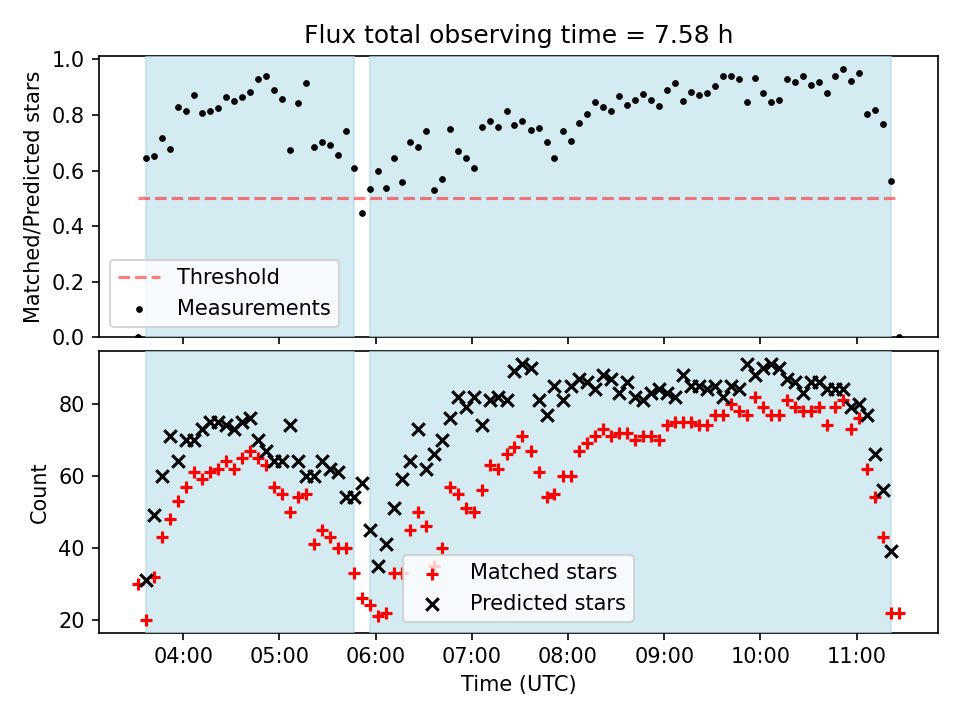 Flux total observing time = 7.58 h

Matched/Predicted stars

1.0
0.8
0.6
0.4
0.2
0.0

Threshold
Measurements

Count

80
60
40
20

Matched stars
Predicted stars

04:00
05:00
06:00
07:00
08:00
09:00
10:00
11:00

Time (UTC)